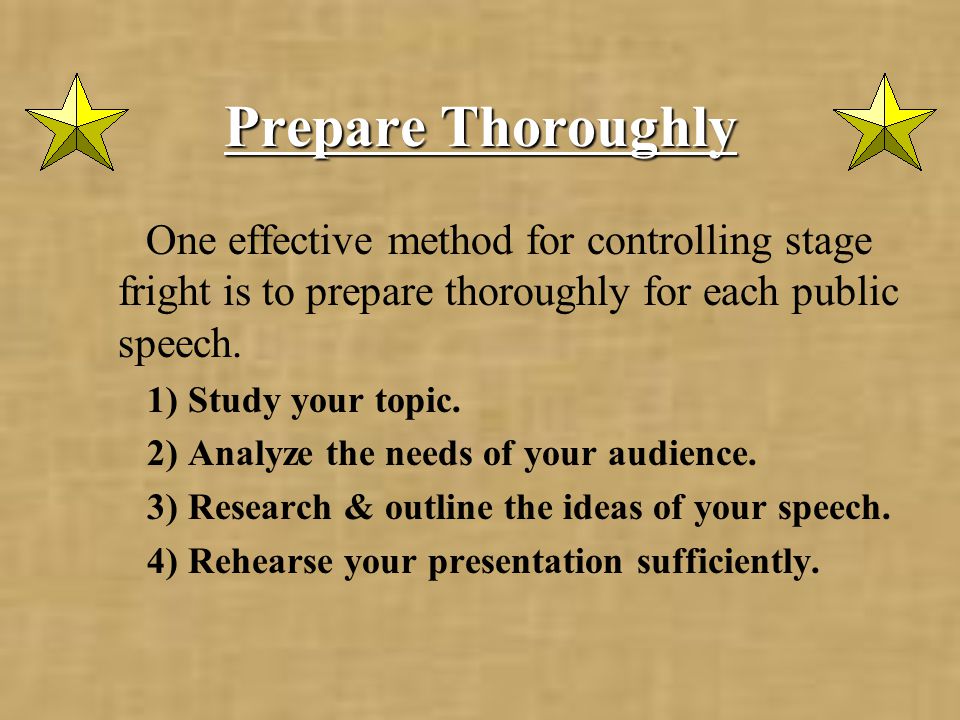 Prepare Thoroughly

One effective method for controlling stage fright is to prepare thoroughly for each public speech.

1) Study your topic.

2) Analyze the needs of your audience.

3) Research & outline the ideas of your speech.

4) Rehearse your presentation sufficiently.